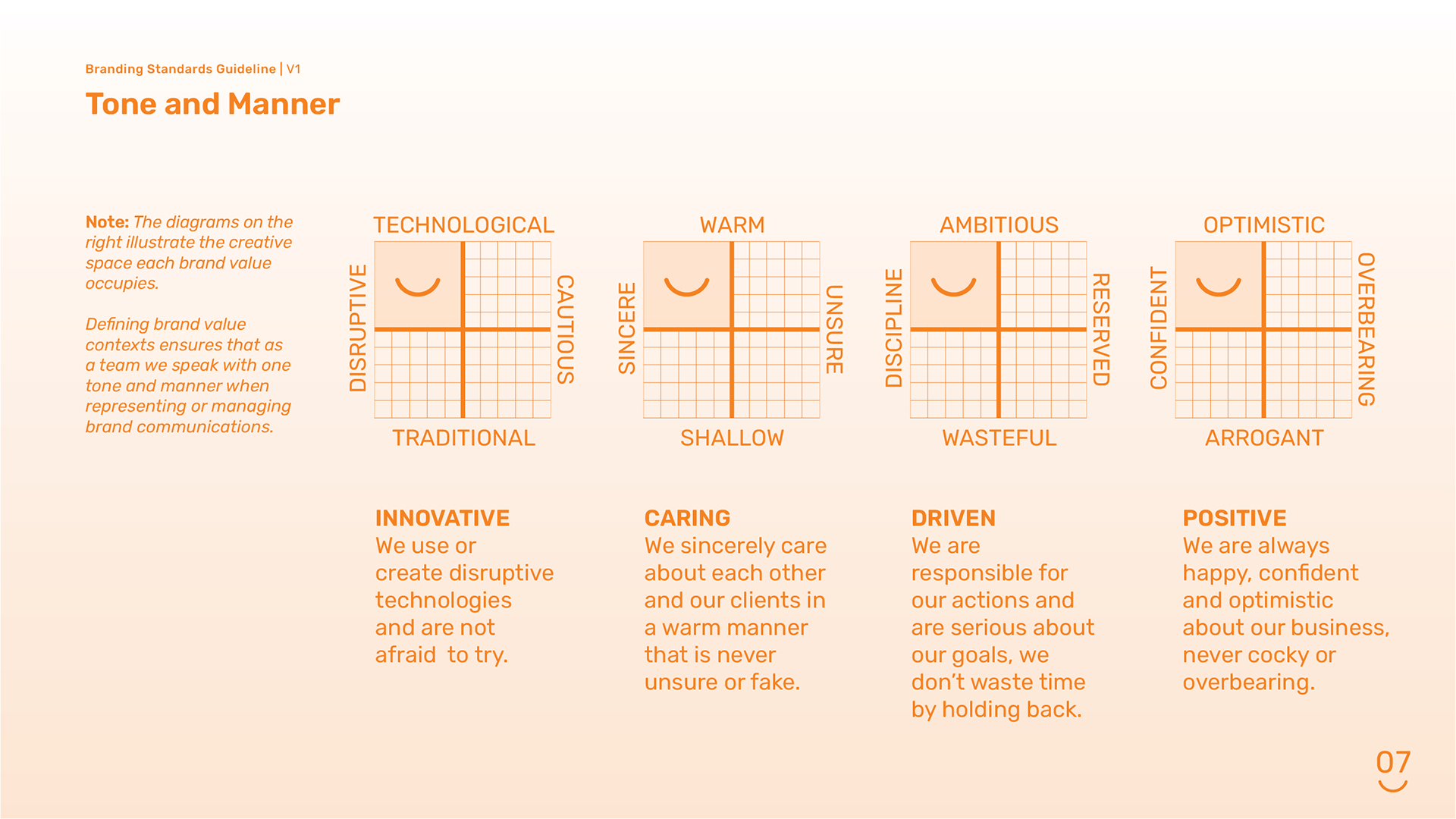 Branding Standards Guideline | V1

Tone and Manner

Note: The diagrams on the right illustrate the creative space each brand value occupies.

Defining brand value contexts ensures that as a team we speak with one tone and manner when representing or managing brand communications.

TECHNOLOGICAL
DISRUPTIVE
CAUTIOUS
TRADITIONAL

WARM
SINCERE
UNSURE
SHALLOW

AMBITIOUS
DISCIPLINE
RESERVED
WASTEFUL

OPTIMISTIC
CONFIDENT
OVERBEARING
ARROGANT

INNOVATIVE
We use or create disruptive technologies and are not afraid to try.

CARING
We sincerely care about each other and our clients in a warm manner that is never unsure or fake.

DRIVEN
We are responsible for our actions and are serious about our goals, we don't waste time by holding back.

POSITIVE
We are always happy, confident and optimistic about our business, never cocky or overbearing.

07